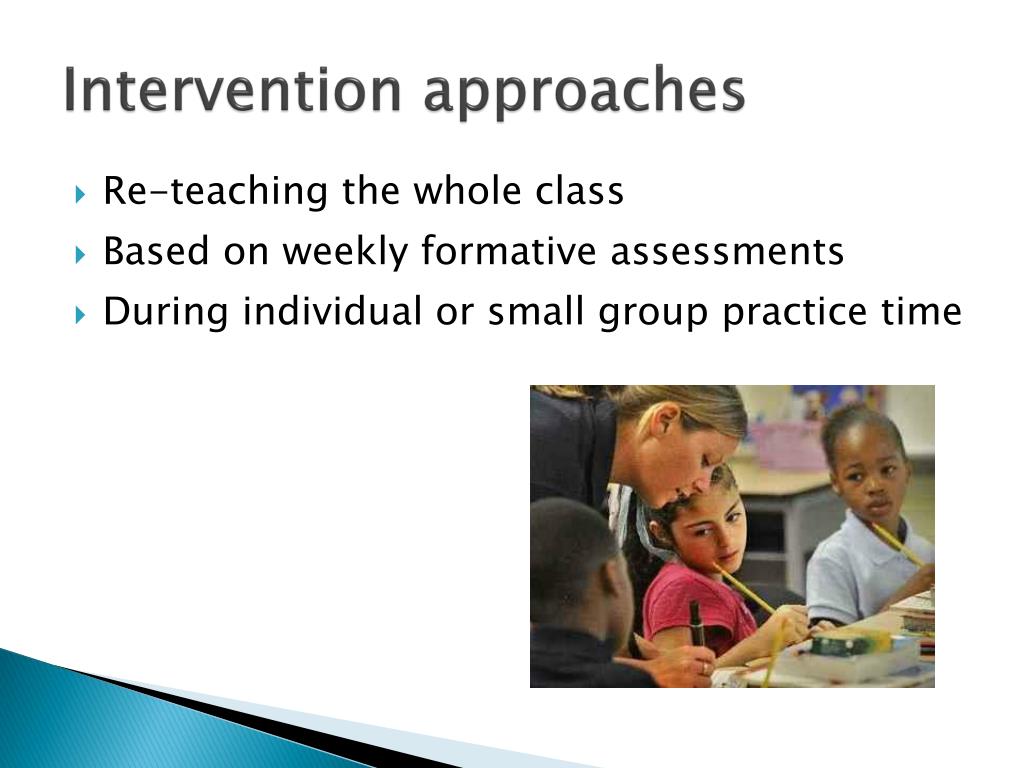 Intervention approaches

Re-teaching the whole class
Based on weekly formative assessments
During individual or small group practice time